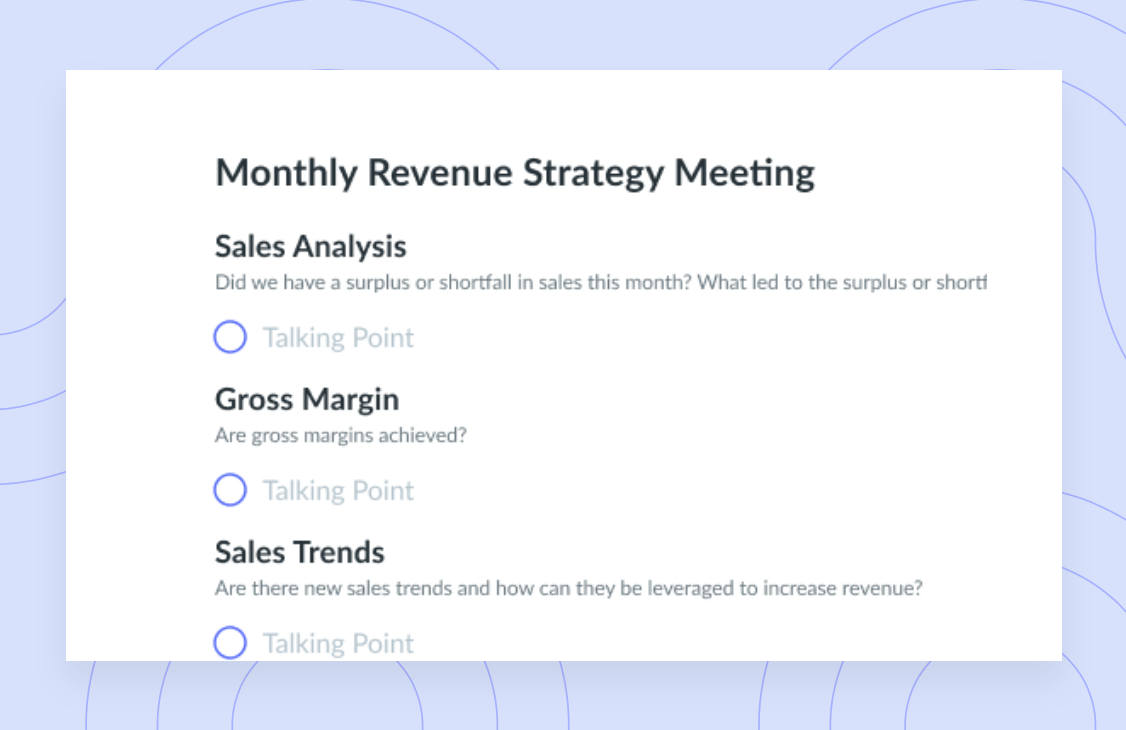 Monthly Revenue Strategy Meeting

Sales Analysis

Did we have a surplus or shortfall in sales this month? What led to the surplus or shortf

Talking Point

Gross Margin

Are gross margins achieved?

Talking Point

Sales Trends

Are there new sales trends and how can they be leveraged to increase revenue?

Talking Point